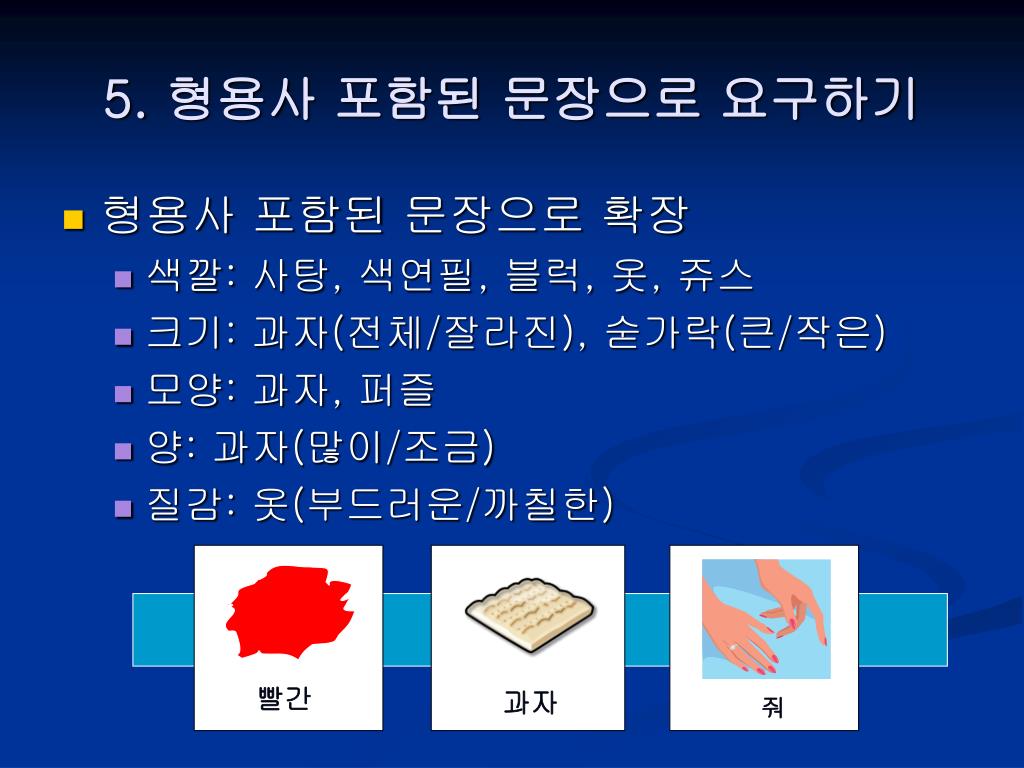 5. 형용사 포함된 문장으로 요구하기

형용사 포함된 문장으로 확장
색깔: 사탕, 색연필, 블럭, 옷, 쥬스
크기: 과자(전체/잘라진), 숟가락(큰/작은)
모양: 과자, 퍼즐
양: 과자(많이/조금)
질감: 옷(부드러운/까칠한)

빨간
과자
줘